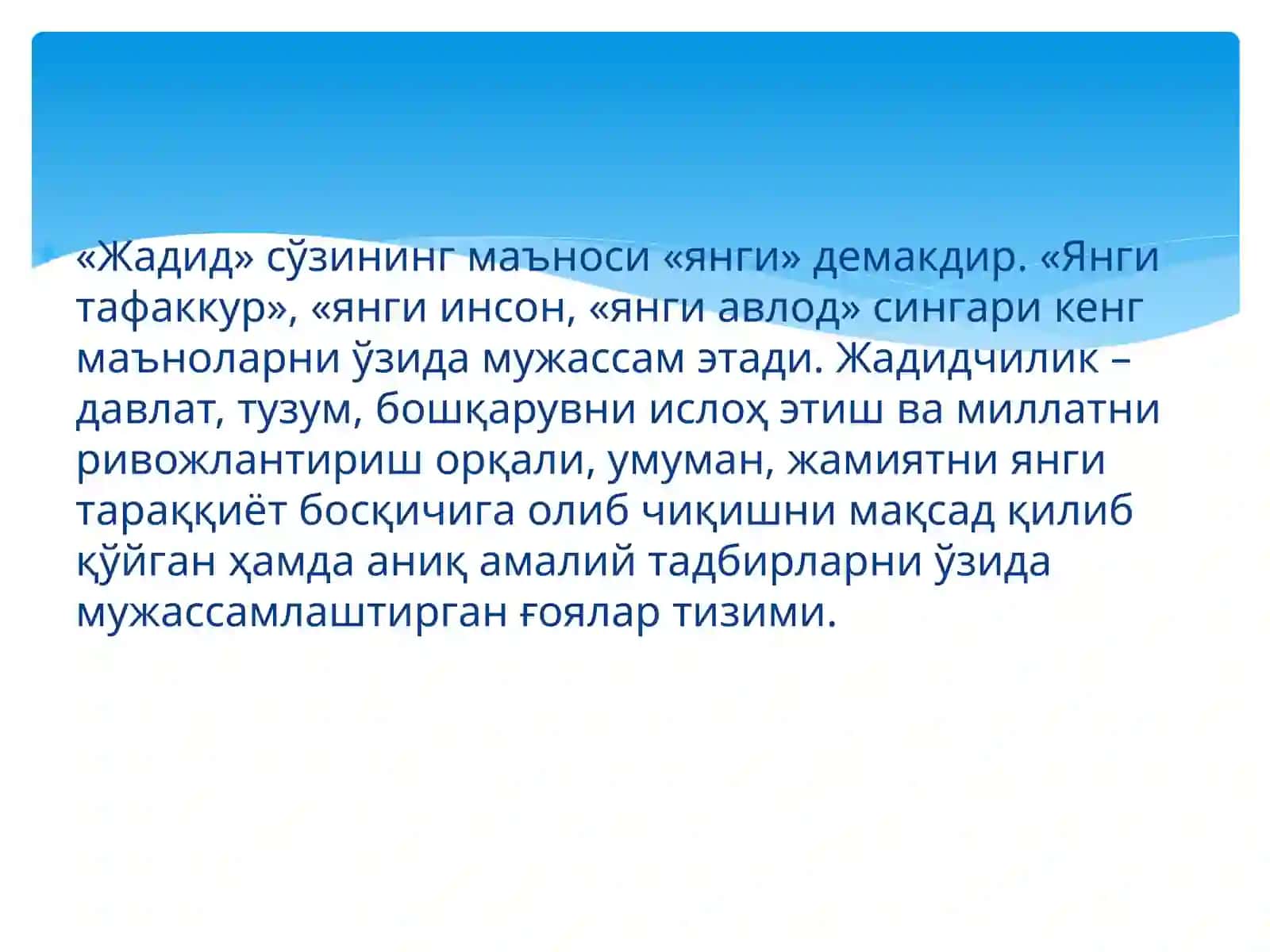 «Жадид» сўзининг маъноси «янги» демакдир. «Янги тафаккур», «янги инсон, «янги авлод» сингари кенг маъноларни ўзида мужассам этади. Жадидчилик – давлат, тузум, бошқарувни ислоҳ этиш ва миллатни ривожлантириш орқали, умуман, жамиятни янги тараққиёт босқичига олиб чиқишни мақсад қилиб қўйган ҳамда аниқ амалий тадбирларни ўзида мужассамлаштирган ғоялар тизими.